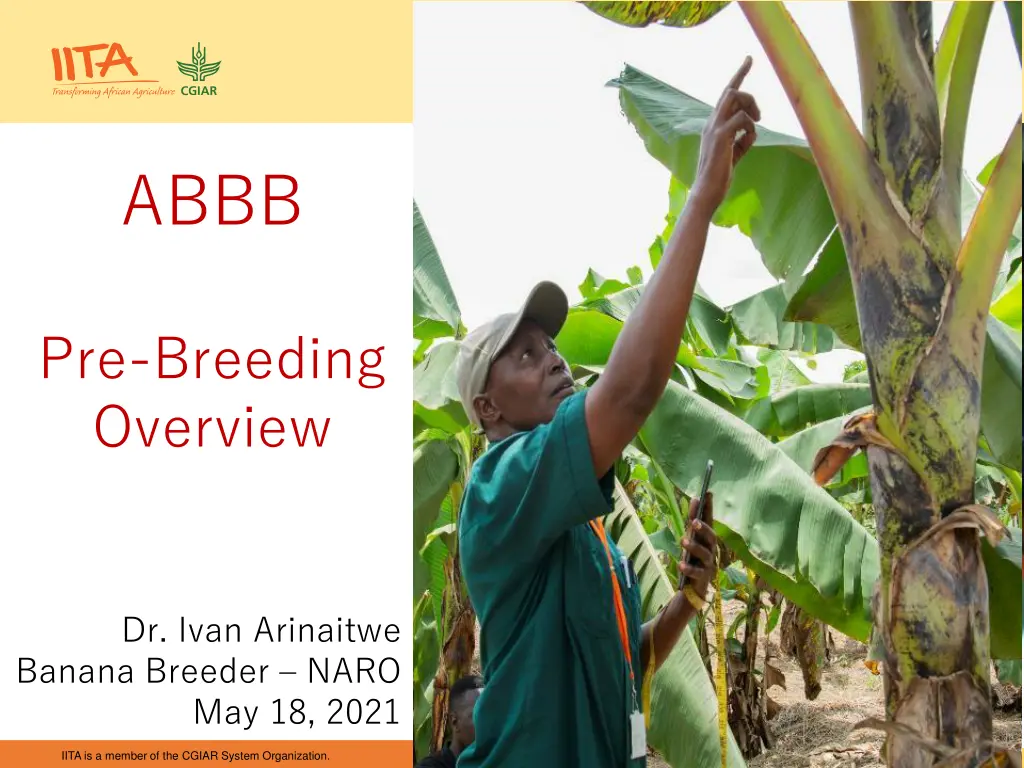 IITA
Transforming African Agriculture CGIAR

ABBB

Pre-Breeding Overview

Dr. Ivan Arinaitwe
Banana Breeder – NARO
May 18, 2021

IITA is a member of the CGIAR System Organization.